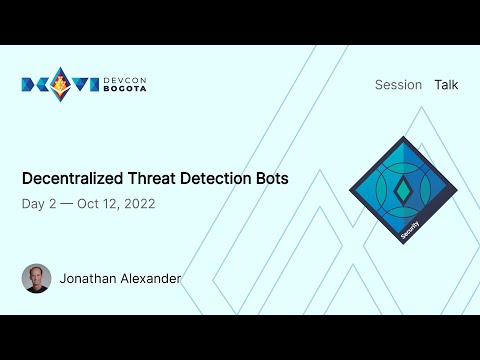 DEVCON BOGOTA

Session Talk

Decentralized Threat Detection Bots

Day 2 — Oct 12, 2022

Security

Jonathan Alexander